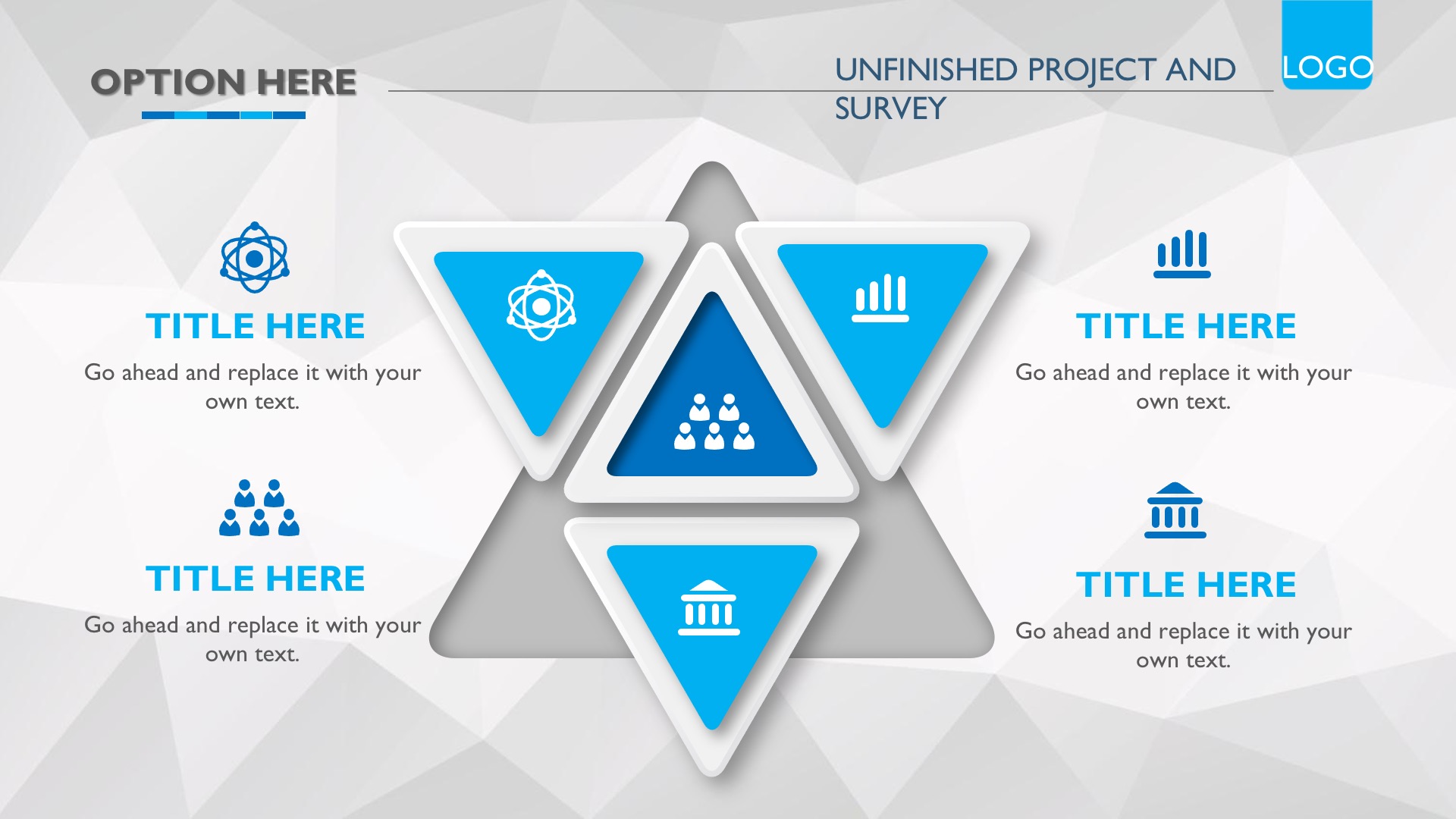 OPTION HERE

UNFINISHED PROJECT AND SURVEY

LOGO

TITLE HERE

Go ahead and replace it with your own text.

TITLE HERE

Go ahead and replace it with your own text.

TITLE HERE

Go ahead and replace it with your own text.

TITLE HERE

Go ahead and replace it with your own text.